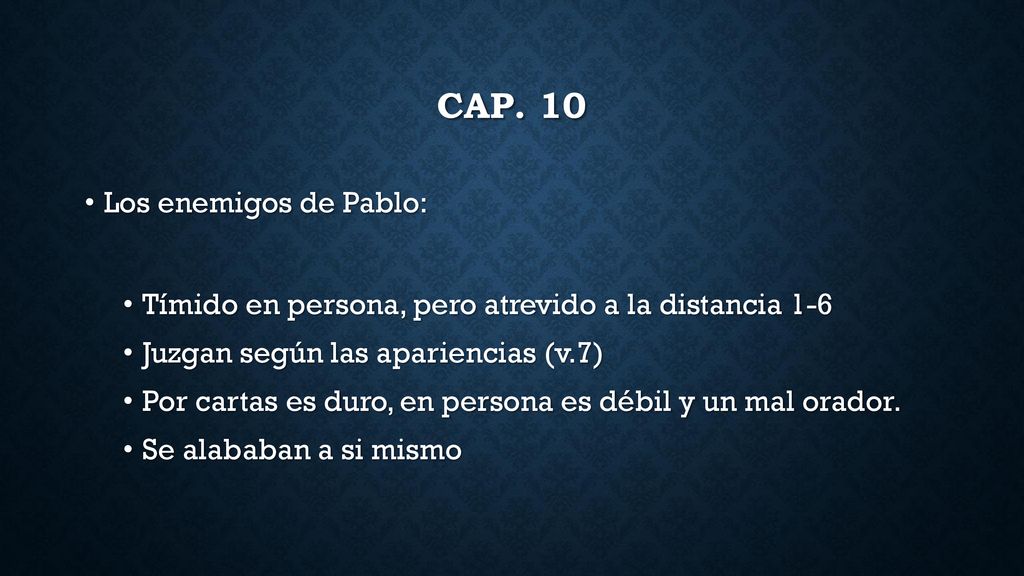 CAP. 10

• Los enemigos de Pablo:

• Tímido en persona, pero atrevido a la distancia 1-6
• Juzgan según las apariencias (v.7)
• Por cartas es duro, en persona es débil y un mal orador.
• Se alababan a si mismo